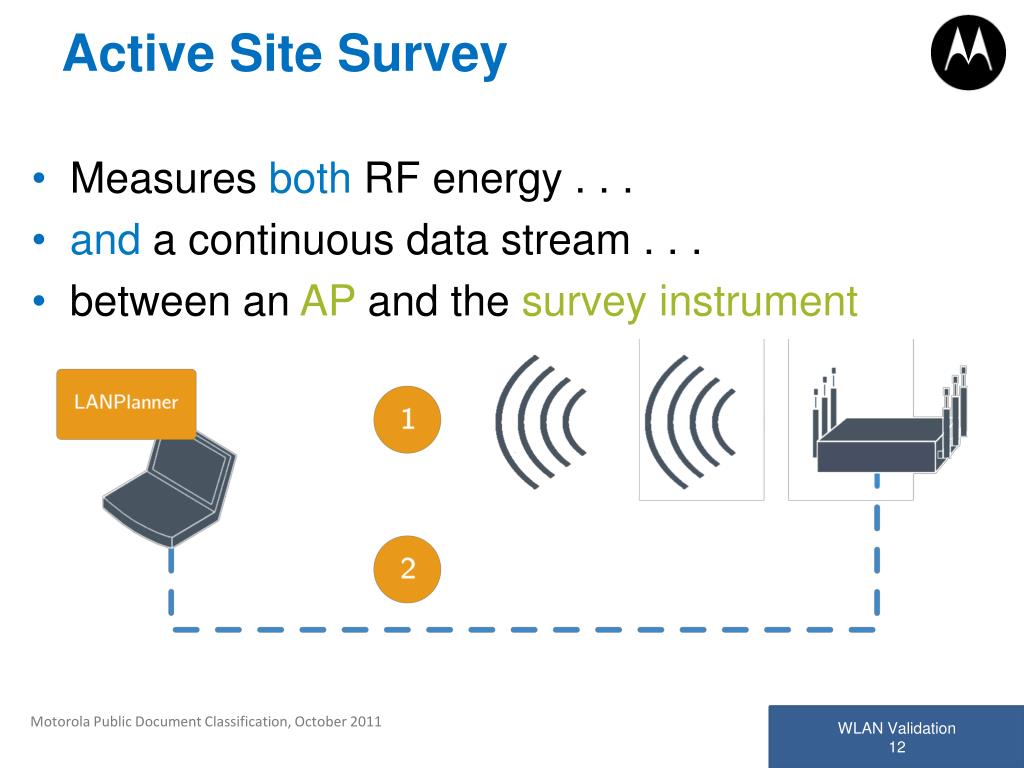 Active Site Survey

• Measures both RF energy . . .
• and a continuous data stream . . .
• between an AP and the survey instrument

LANPlanner

1

2

Motorola Public Document Classification, October 2011

WLAN Validation
12